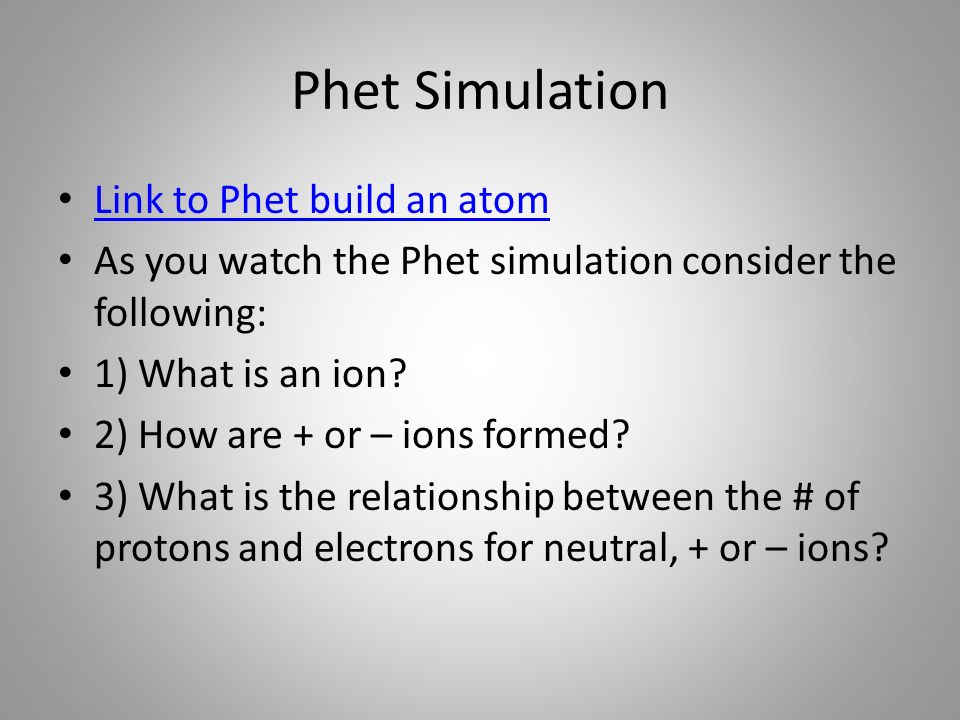 Phet Simulation

• Link to Phet build an atom
• As you watch the Phet simulation consider the following:
• 1) What is an ion?
• 2) How are + or – ions formed?
• 3) What is the relationship between the # of protons and electrons for neutral, + or – ions?